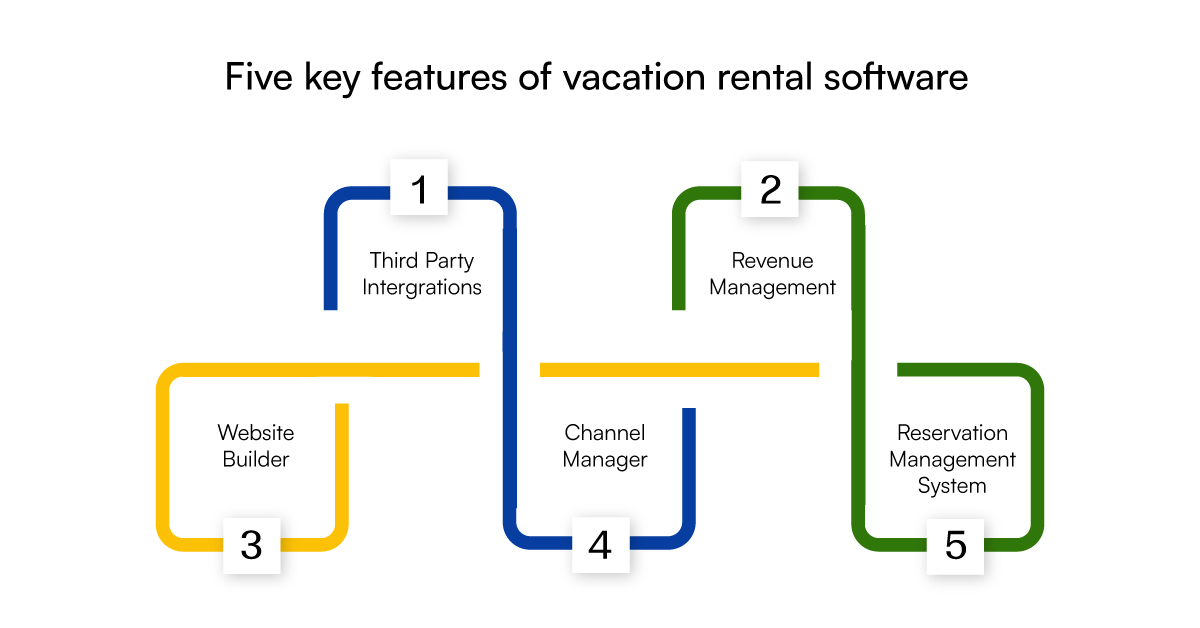 Five key features of vacation rental software

1

Third Party Intergrations

2

Revenue Management

Website Builder

3

Channel Manager

4

Reservation Management System

5